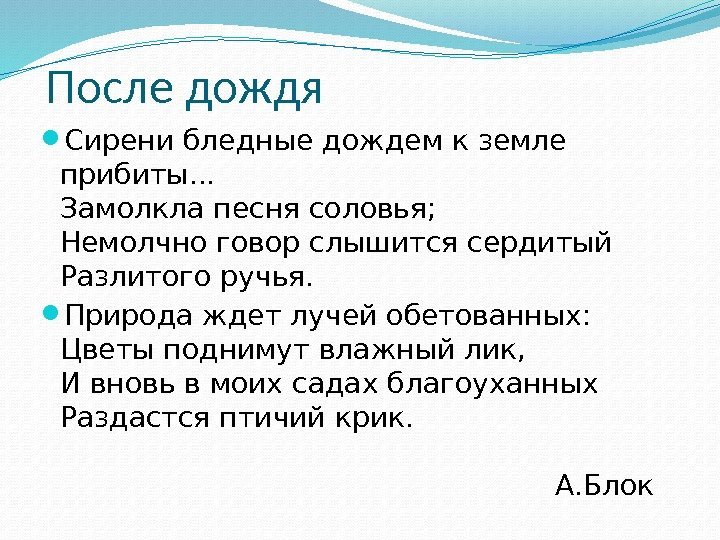 После дождя

Сирени бледные дождем к земле прибиты...
Замолкла песня соловья;
Немолчно говор слышится сердитый
Разлитого ручья.

Природа ждет лучей обетованных:
Цветы поднимут влажный лик,
И вновь в моих садах благоуханных
Раздастся птичий крик.

А.Блок